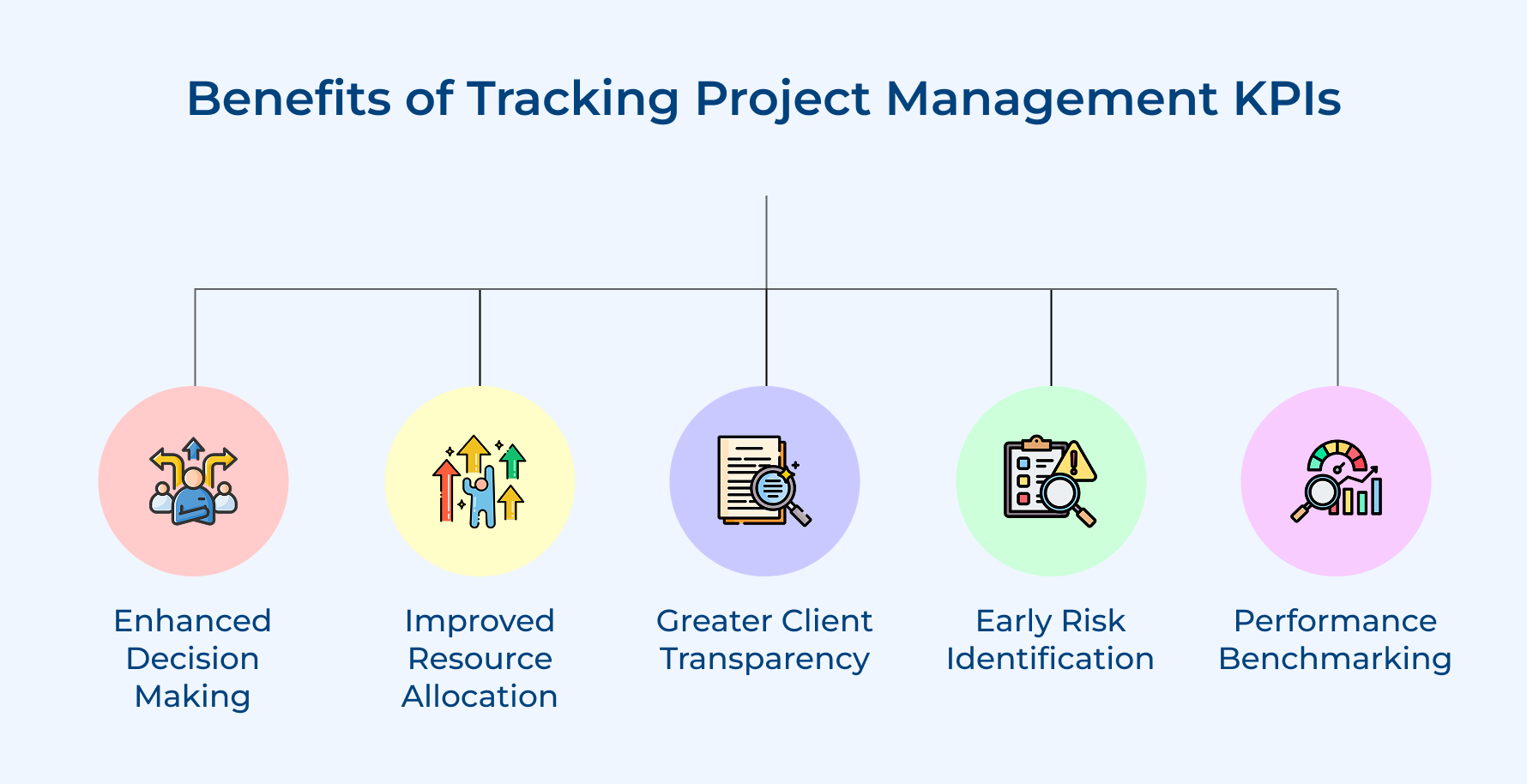 Benefits of Tracking Project Management KPIs

Enhanced Decision Making

Improved Resource Allocation

Greater Client Transparency

Early Risk Identification

Performance Benchmarking